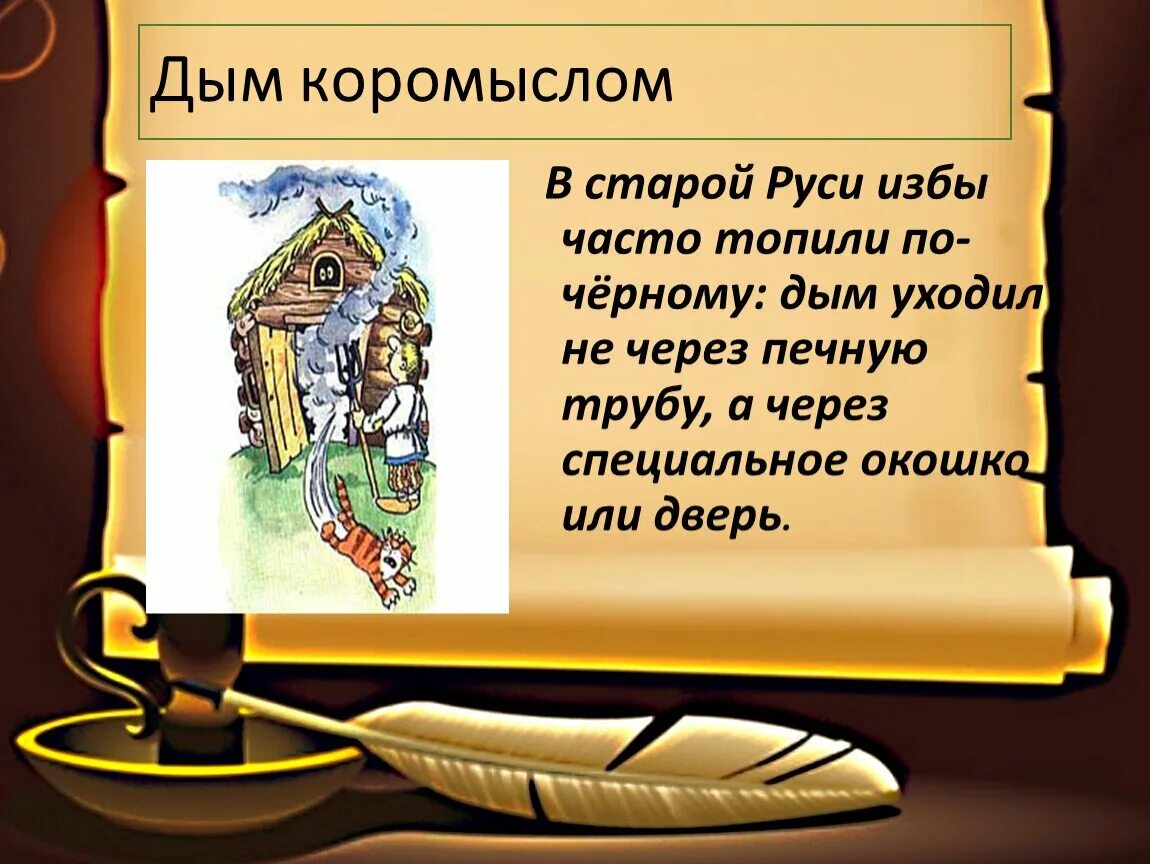 Дым коромыслом

В старой Руси избы часто топили по-чёрному: дым уходил не через печную трубу, а через специальное окошко или дверь.